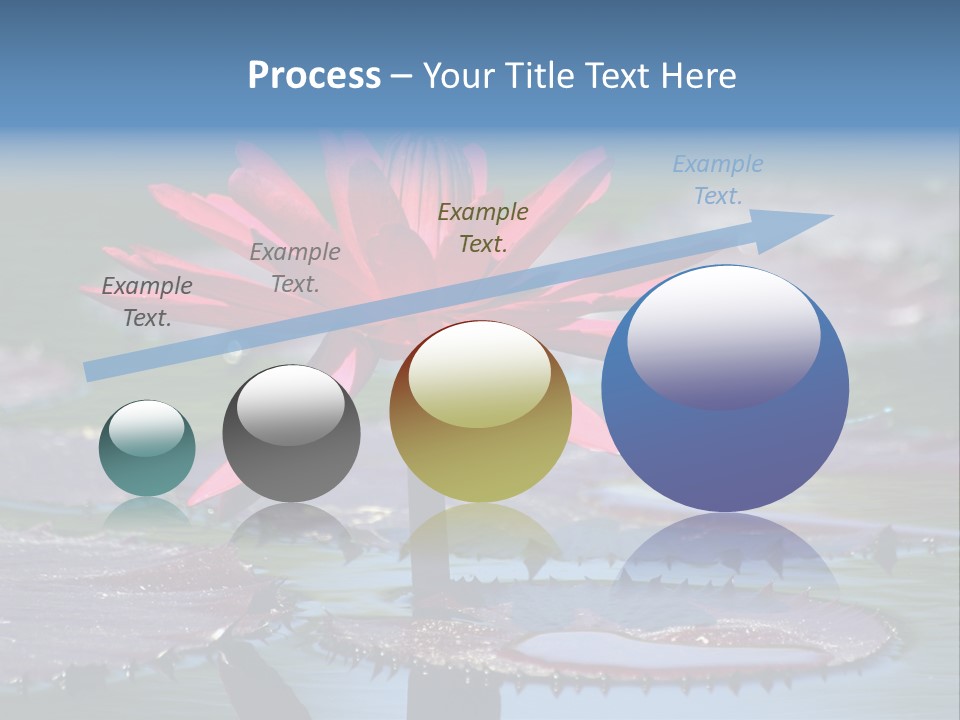 Process – Your Title Text Here

Example Text.

Example Text.

Example Text.

Example Text.